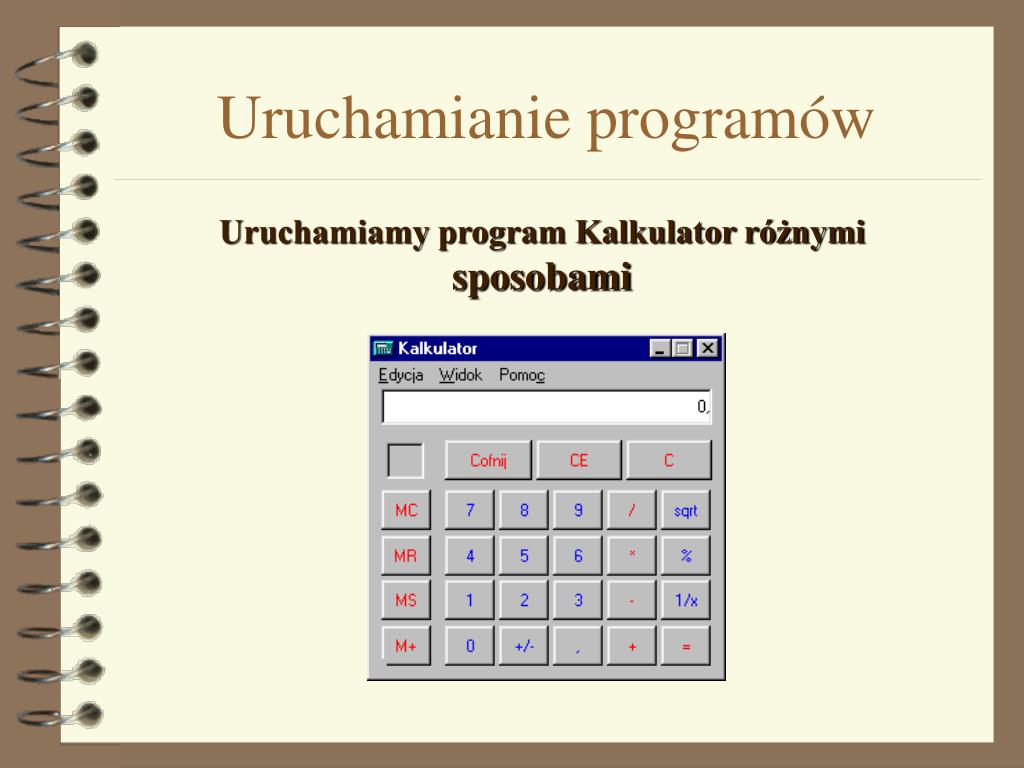 Uruchamianie programów

Uruchamiamy program Kalkulator różnymi sposobami

Kalkulator

Edycja Widok Pomoc

0,

Cofnij CE C

MC 7 8 9 / sqrt

MR 4 5 6 * %

MS 1 2 3 - 1/x

M+ 0 +/- , + =